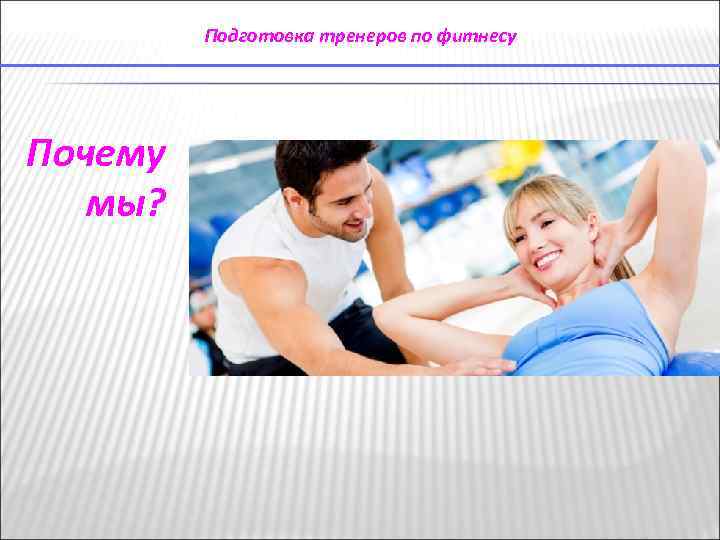 Подготовка тренеров по фитнесу

Почему мы?